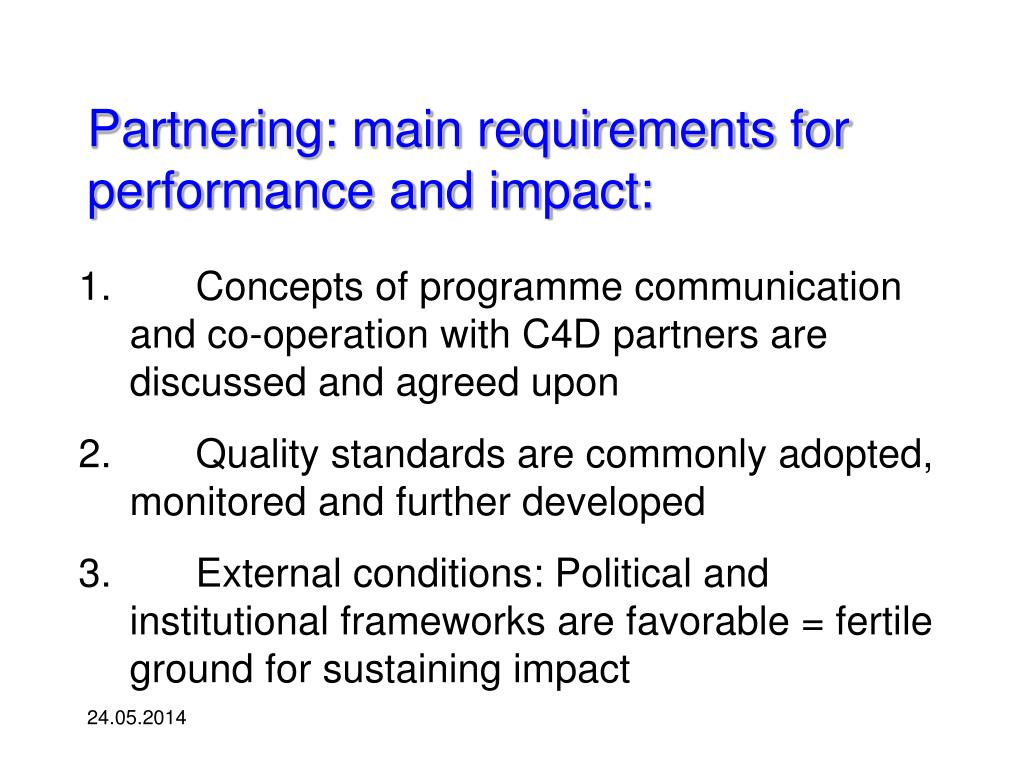 Partnering: main requirements for performance and impact:

1. Concepts of programme communication and co-operation with C4D partners are discussed and agreed upon

2. Quality standards are commonly adopted, monitored and further developed

3. External conditions: Political and institutional frameworks are favorable = fertile ground for sustaining impact

24.05.2014